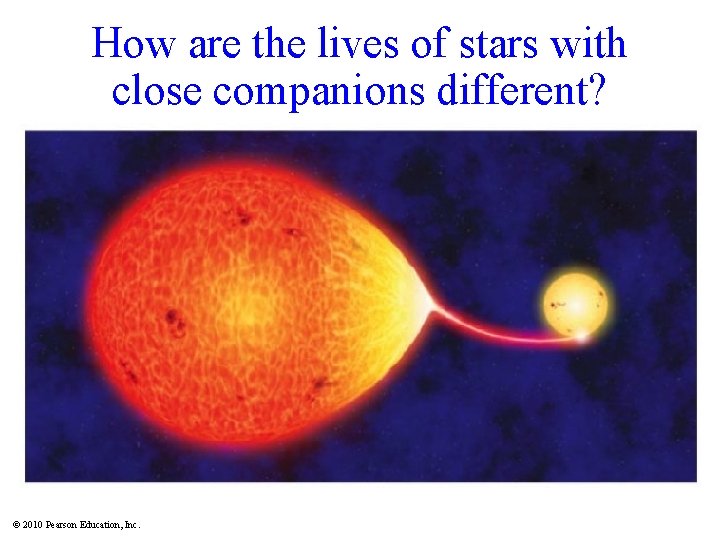 How are the lives of stars with close companions different?

© 2010 Pearson Education, Inc.